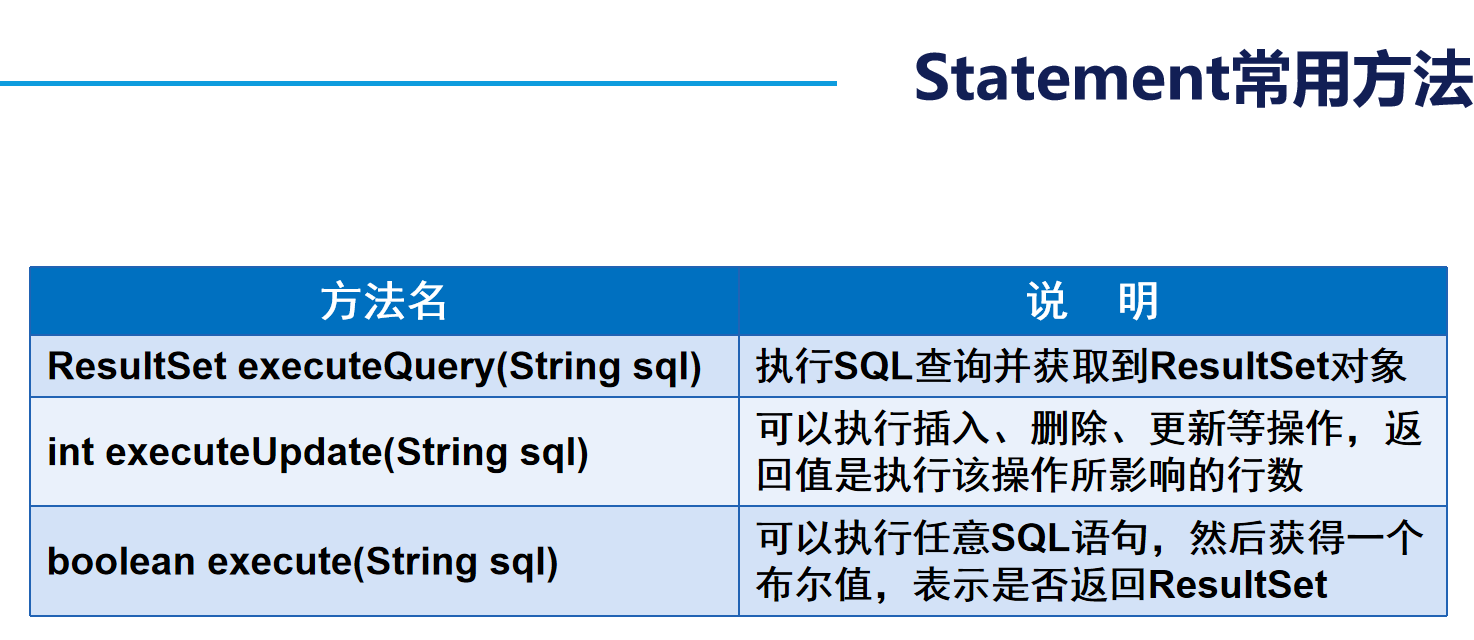 Statement常用方法

| 方法名 | 说　明 |
|---|---|
| ResultSet executeQuery(String sql) | 执行SQL查询并获取到ResultSet对象 |
| int executeUpdate(String sql) | 可以执行插入、删除、更新等操作，返回值是执行该操作所影响的行数 |
| boolean execute(String sql) | 可以执行任意SQL语句，然后获得一个布尔值，表示是否返回ResultSet |